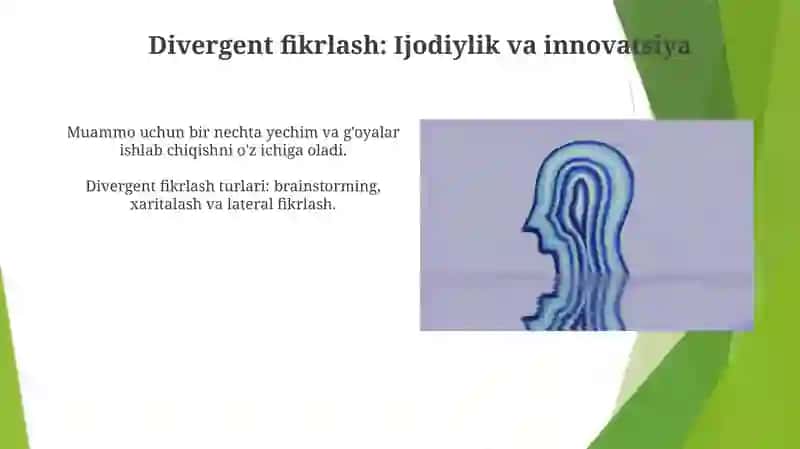 Divergent fikrlash: Ijodiylik va innovatsiya

Muammo uchun bir nechta yechim va g'oyalar ishlab chiqishni o'z ichiga oladi.

Divergent fikrlash turlari: brainstorming, xaritalash va lateral fikrlash.